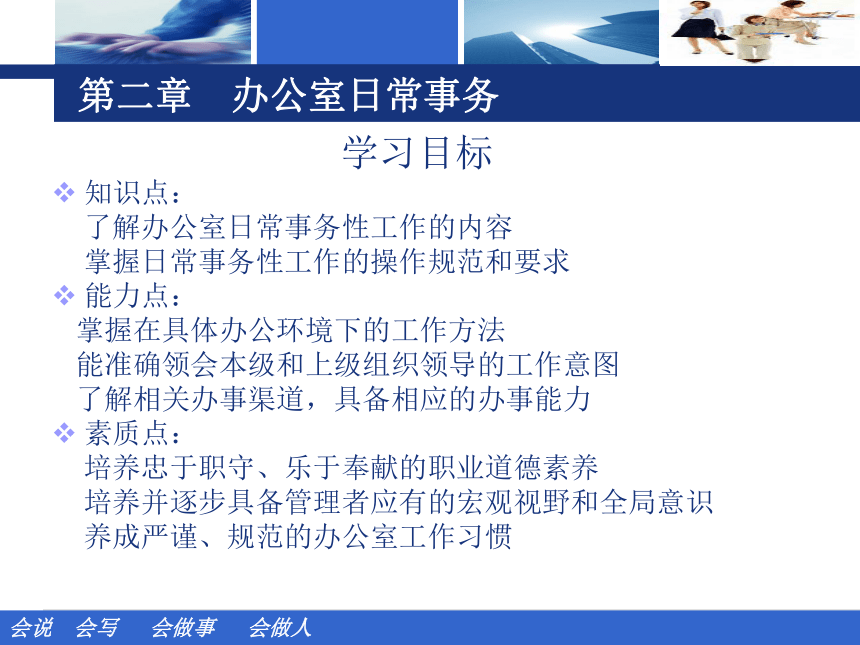 第二章　办公室日常事务

学习目标

❖ 知识点：
了解办公室日常事务性工作的内容
掌握日常事务性工作的操作规范和要求

❖ 能力点：
掌握在具体办公环境下的工作方法
能准确领会本级和上级组织领导的工作意图
了解相关办事渠道，具备相应的办事能力

❖ 素质点：
培养忠于职守、乐于奉献的职业道德素养
培养并逐步具备管理者应有的宏观视野和全局意识
养成严谨、规范的办公室工作习惯

会说　会写　会做事　会做人